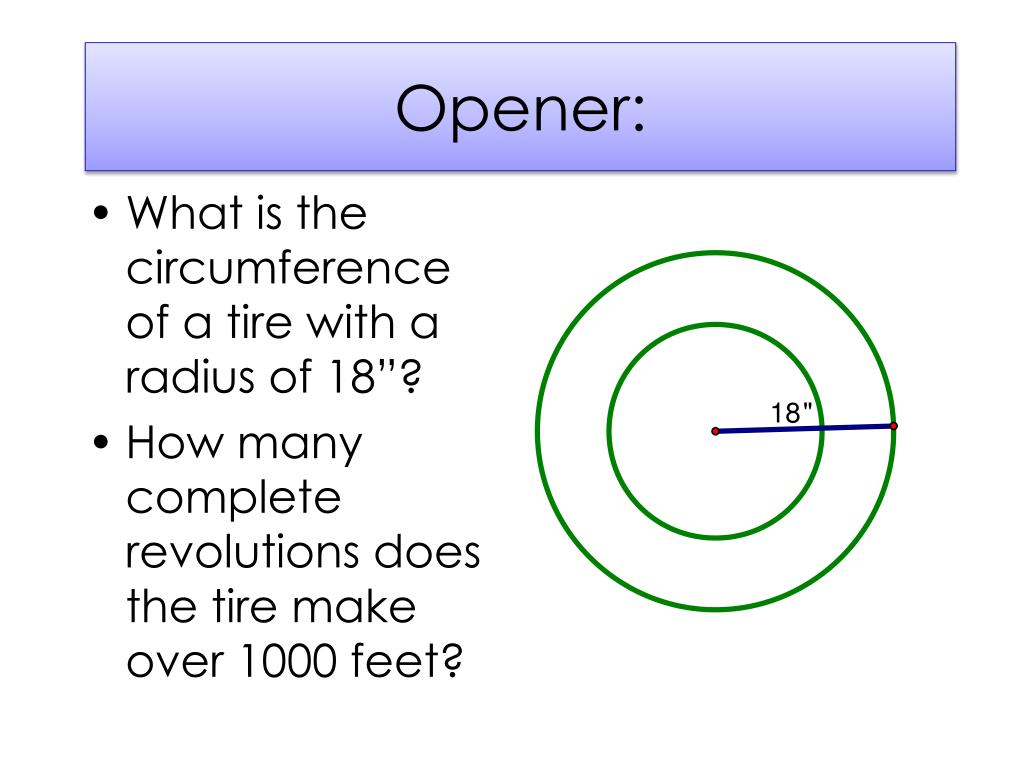 Opener:

• What is the circumference of a tire with a radius of 18”?

• How many complete revolutions does the tire make over 1000 feet?

18"